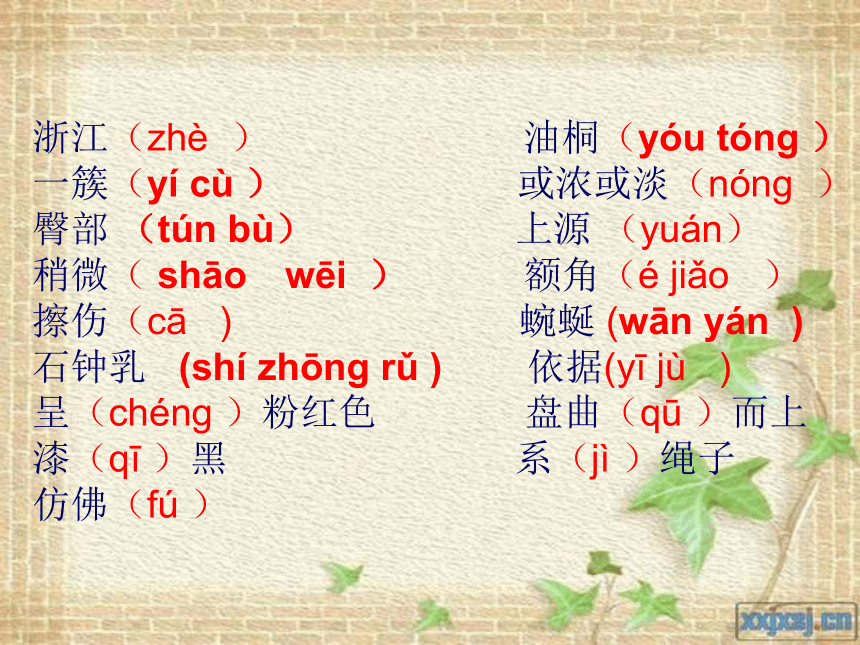 浙江（zhè ）
一簇（yí cù ）
臀部 （tún bù）
稍微（ shāo wēi ）
擦伤（cā ）
石钟乳 (shí zhōng rǔ )
呈（chéng ）粉红色
漆（qī ）黑
仿佛（fú ）

油桐（yóu tóng ）
或浓或淡（nóng ）
上源 （yuán）
额角（é jiǎo ）
蜿蜒 (wān yán )
依据(yī jù )
盘曲（qū ）而上
系（jì ）绳子

xxjxsj.cn